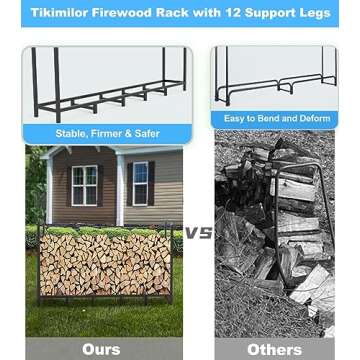 Tikimilor Firewood Rack with 12 Support Legs

Stable, Firmer & Safer

Easy to Bend and Deform

VS

Ours

Others